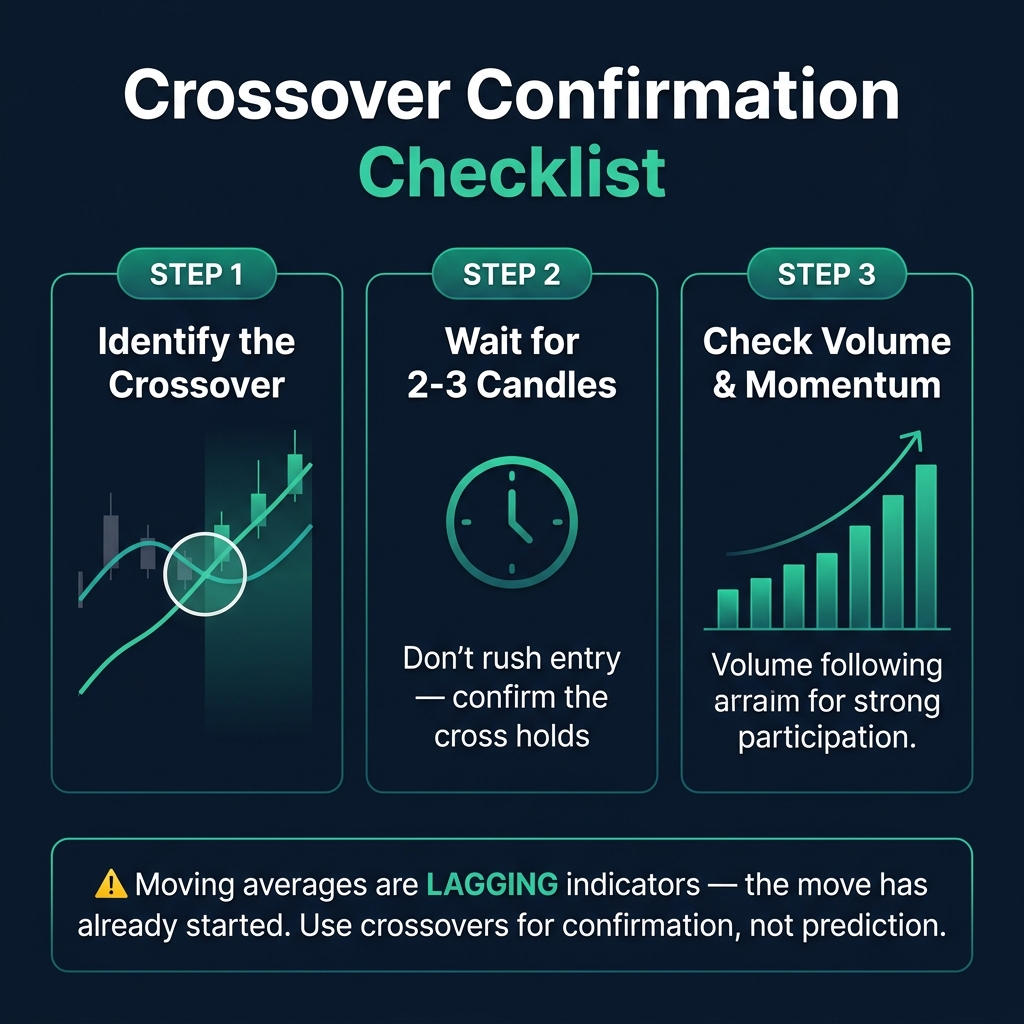 Crossover Confirmation Checklist

STEP 1

Identify the Crossover

STEP 2

Wait for 2-3 Candles

Don't rush entry — confirm the cross holds

STEP 3

Check Volume & Momentum

Volume following arraim for strong participation.

⚠️ Moving averages are LAGGING indicators — the move has already started. Use crossovers for confirmation, not prediction.